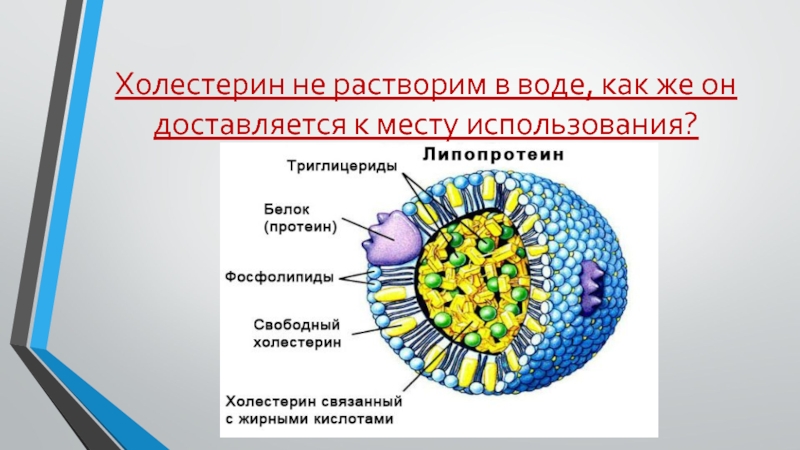 Холестерин не растворим в воде, как же он доставляется к месту использования?

Липопротеин

Триглицериды

Белок (протеин)

Фосфолипиды

Свободный холестерин

Холестерин связанный с жирными кислотами